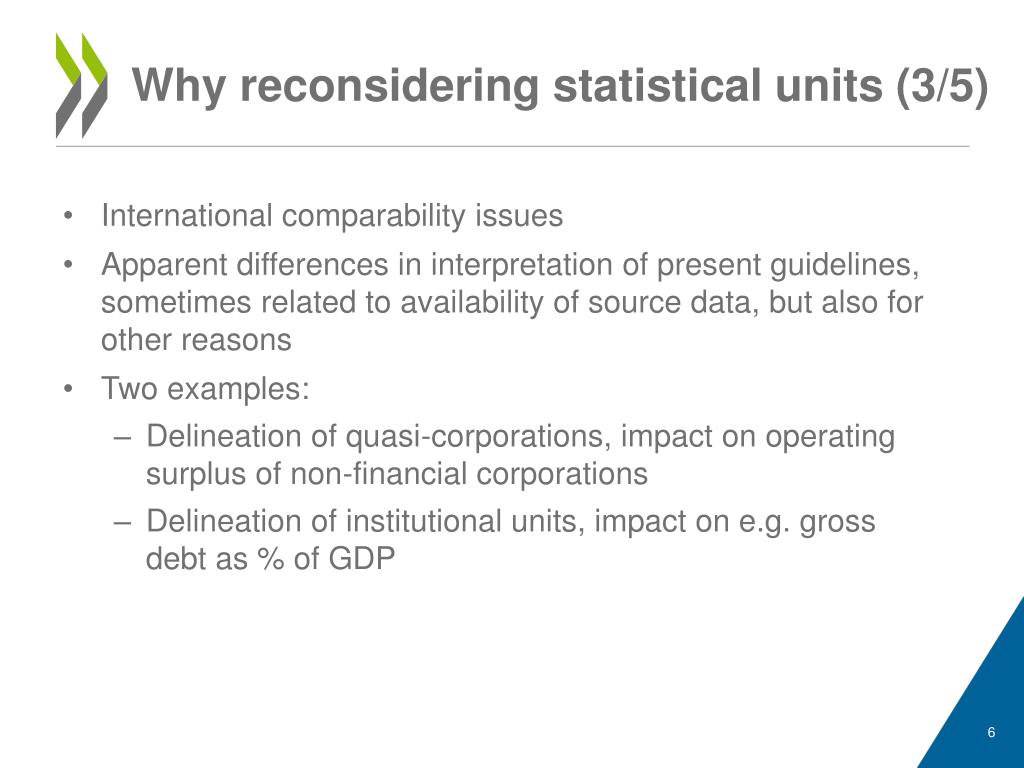 Why reconsidering statistical units (3/5)

• International comparability issues
• Apparent differences in interpretation of present guidelines, sometimes related to availability of source data, but also for other reasons
• Two examples:
– Delineation of quasi-corporations, impact on operating surplus of non-financial corporations
– Delineation of institutional units, impact on e.g. gross debt as % of GDP

6